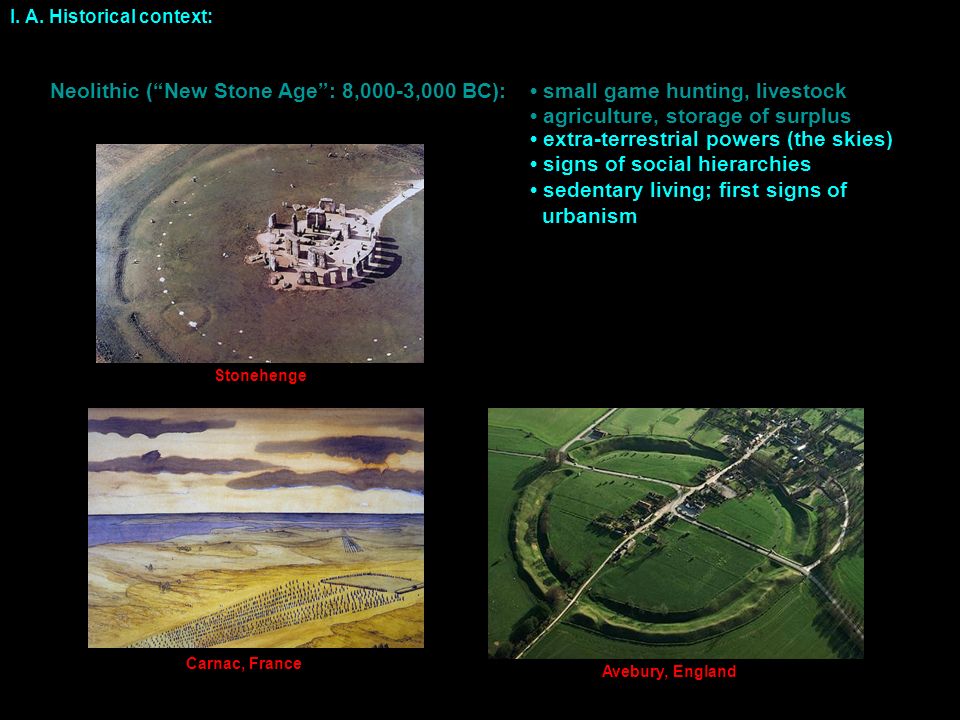 I. A. Historical context:

Neolithic (“New Stone Age”: 8,000-3,000 BC):

• small game hunting, livestock
• agriculture, storage of surplus
• extra-terrestrial powers (the skies)
• signs of social hierarchies
• sedentary living; first signs of urbanism

Stonehenge

Carnac, France

Avebury, England